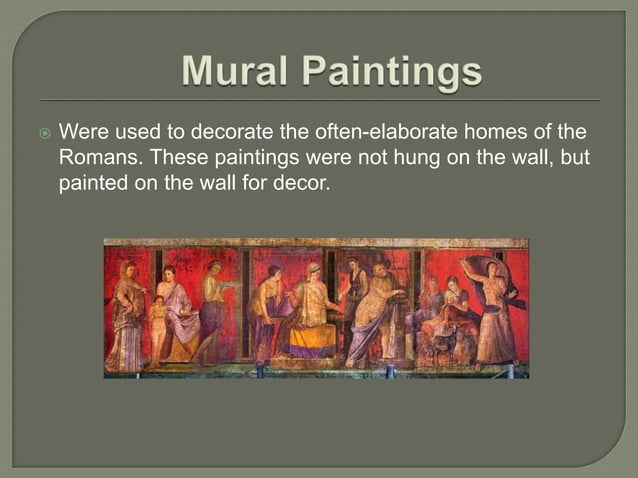 Mural Paintings

Were used to decorate the often-elaborate homes of the Romans. These paintings were not hung on the wall, but painted on the wall for decor.